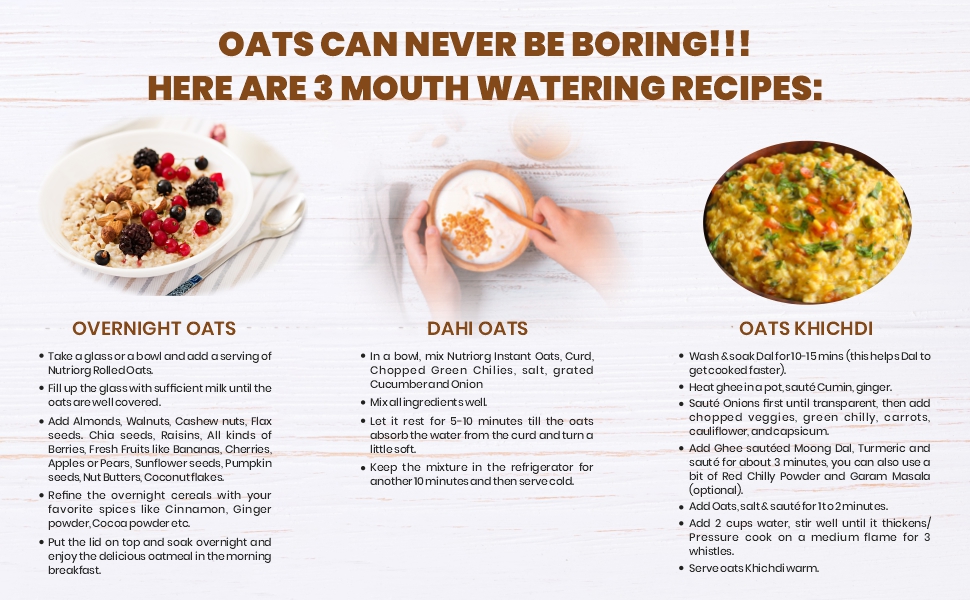 OATS CAN NEVER BE BORING!!!
HERE ARE 3 MOUTH WATERING RECIPES:

OVERNIGHT OATS

• Take a glass or a bowl and add a serving of Nutriorg Rolled Oats.
• Fill up the glass with sufficient milk until the oats are well covered.
• Add Almonds, Walnuts, Cashew nuts, Flax seeds. Chia seeds, Raisins, All kinds of Berries, Fresh Fruits like Bananas, Cherries, Apples or Pears, Sunflower seeds, Pumpkin seeds, Nut Butters, Coconut flakes.
• Refine the overnight cereals with your favorite spices like Cinnamon, Ginger powder, Cocoa powder etc.
• Put the lid on top and soak overnight and enjoy the delicious oatmeal in the morning breakfast.

DAHI OATS

• In a bowl, mix Nutriorg Instant Oats, Curd, Chopped Green Chilies, salt, grated Cucumber and Onion
• Mix all ingredients well.
• Let it rest for 5-10 minutes till the oats absorb the water from the curd and turn a little soft.
• Keep the mixture in the refrigerator for another 10 minutes and then serve cold.

OATS KHICHDI

• Wash & soak Dal for 10-15 mins (this helps Dal to get cooked faster).
• Heat ghee in a pot, sauté Cumin, ginger.
• Sauté Onions first until transparent, then add chopped veggies, green chilly, carrots, cauliflower, and capsicum.
• Add Ghee sautéed Moong Dal, Turmeric and sauté for about 3 minutes, you can also use a bit of Red Chilly Powder and Garam Masala (optional).
• Add Oats, salt & sauté for 1 to 2 minutes.
• Add 2 cups water, stir well until it thickens/ Pressure cook on a medium flame for 3 whistles.
• Serve oats Khichdi warm.